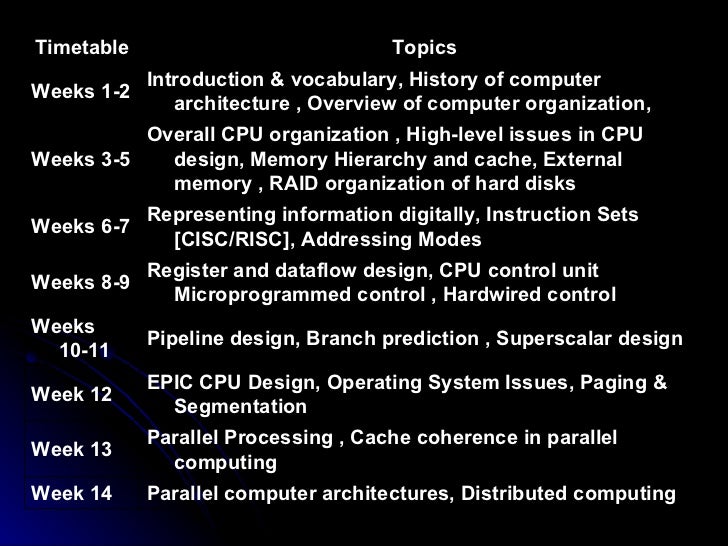 | Timetable | Topics |
|---|---|
| Weeks 1-2 | Introduction & vocabulary, History of computer architecture , Overview of computer organization, |
| Weeks 3-5 | Overall CPU organization , High-level issues in CPU design, Memory Hierarchy and cache, External memory , RAID organization of hard disks |
| Weeks 6-7 | Representing information digitally, Instruction Sets [CISC/RISC], Addressing Modes |
| Weeks 8-9 | Register and dataflow design, CPU control unit Microprogrammed control , Hardwired control |
| Weeks 10-11 | Pipeline design, Branch prediction , Superscalar design |
| Week 12 | EPIC CPU Design, Operating System Issues, Paging & Segmentation |
| Week 13 | Parallel Processing , Cache coherence in parallel computing |
| Week 14 | Parallel computer architectures, Distributed computing |